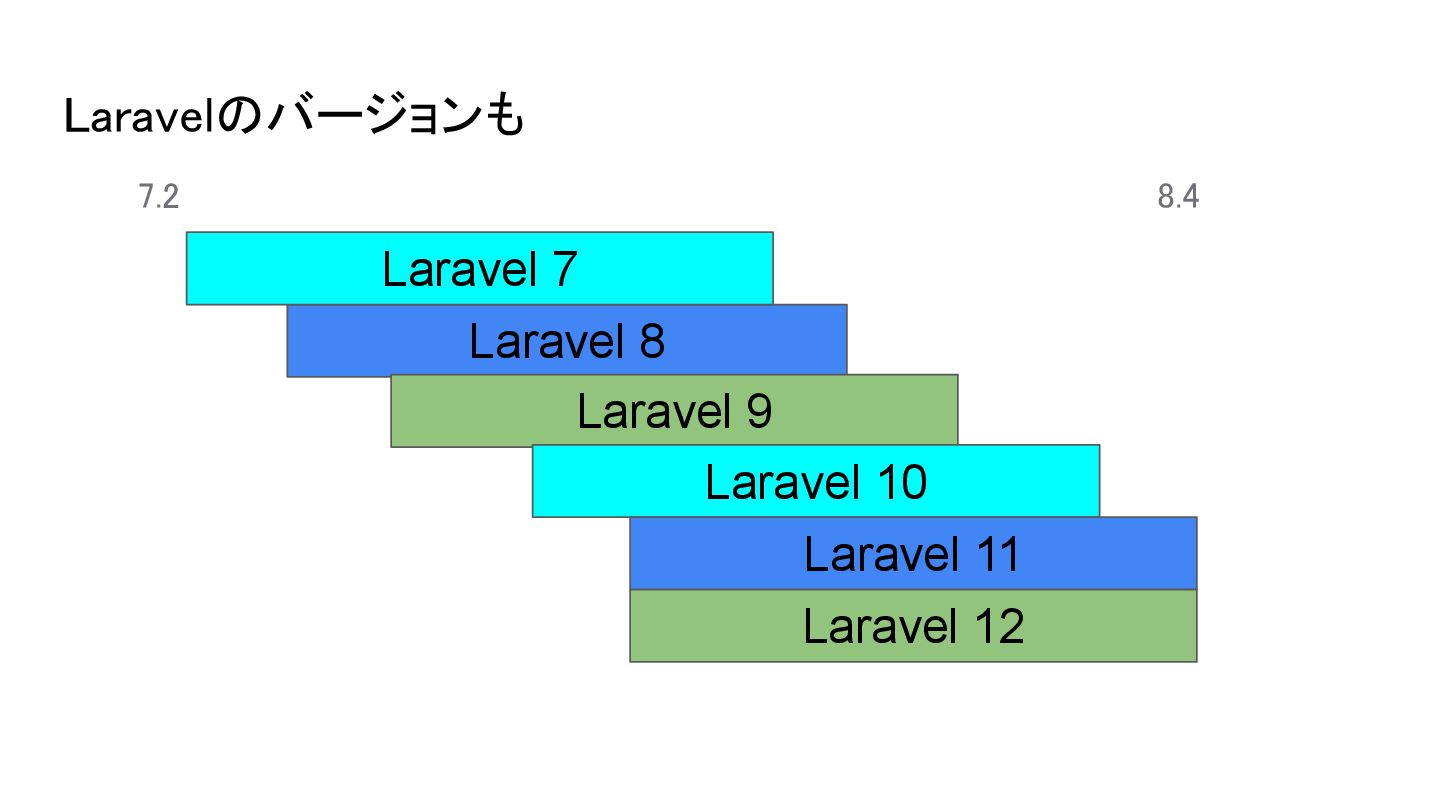 Laravelのバージョンも

7.2

8.4

Laravel 7

Laravel 8

Laravel 9

Laravel 10

Laravel 11

Laravel 12